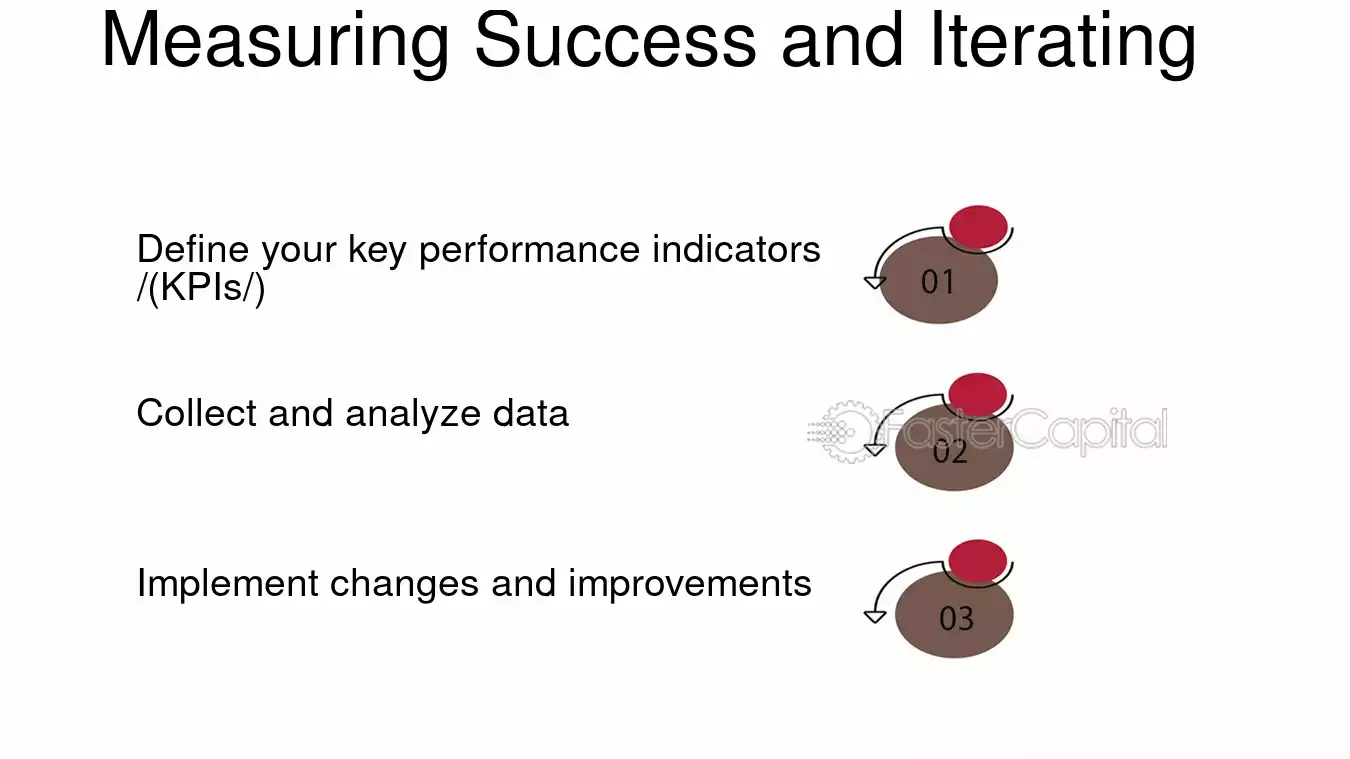 Measuring Success and Iterating

Define your key performance indicators /(KPIs/)

01

Collect and analyze data

02

Implement changes and improvements

03

FasterCapital